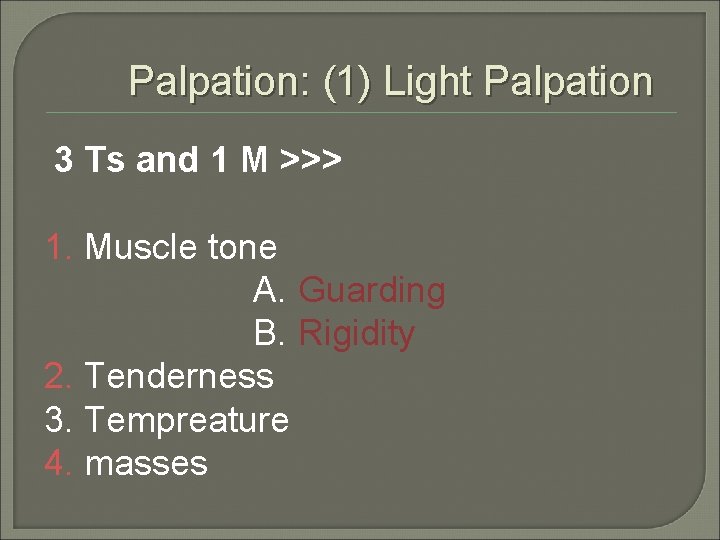 Palpation: (1) Light Palpation

3 Ts and 1 M >>>

1. Muscle tone
A. Guarding
B. Rigidity
2. Tenderness
3. Tempreature
4. masses